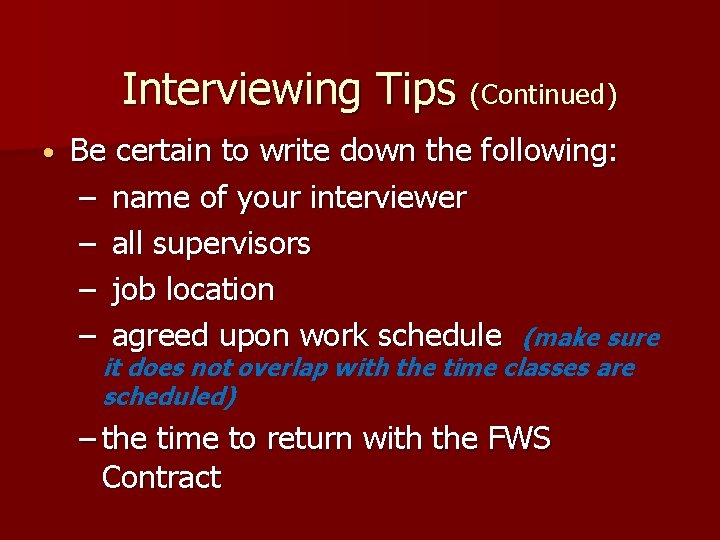 Interviewing Tips (Continued)

• Be certain to write down the following:
– name of your interviewer
– all supervisors
– job location
– agreed upon work schedule (make sure it does not overlap with the time classes are scheduled)
– the time to return with the FWS Contract